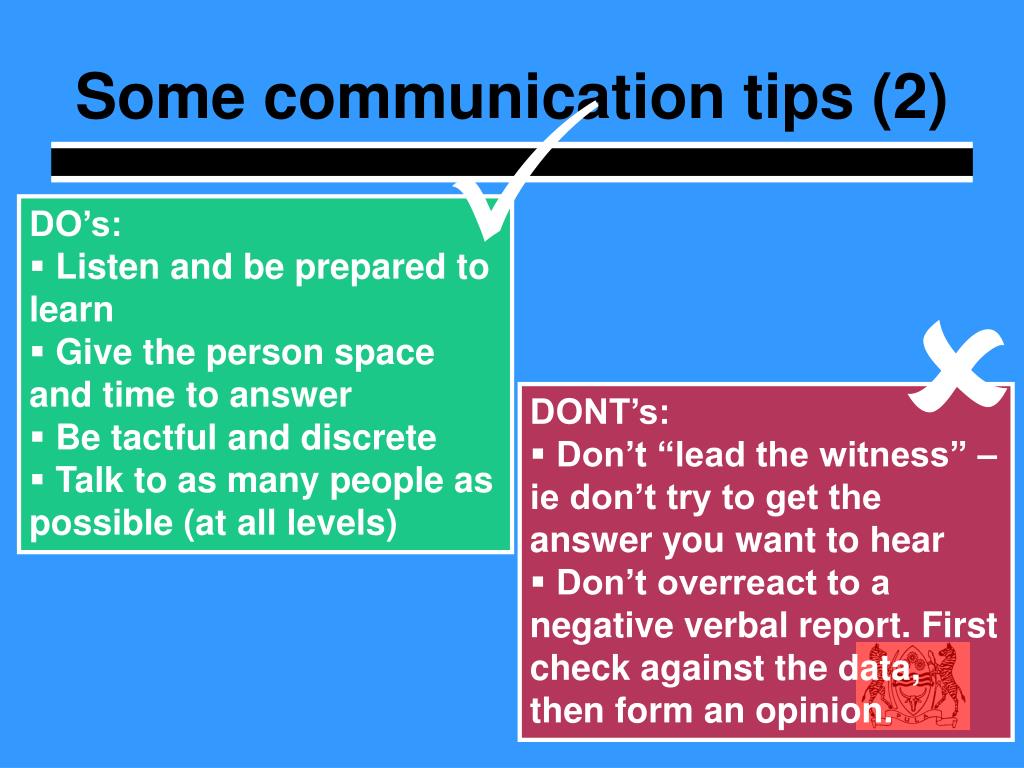 Some communication tips (2)

DO’s:
▪ Listen and be prepared to learn
▪ Give the person space and time to answer
▪ Be tactful and discrete
▪ Talk to as many people as possible (at all levels)

DONT’s:
▪ Don’t “lead the witness” – ie don’t try to get the answer you want to hear
▪ Don’t overreact to a negative verbal report. First check against the data, then form an opinion.